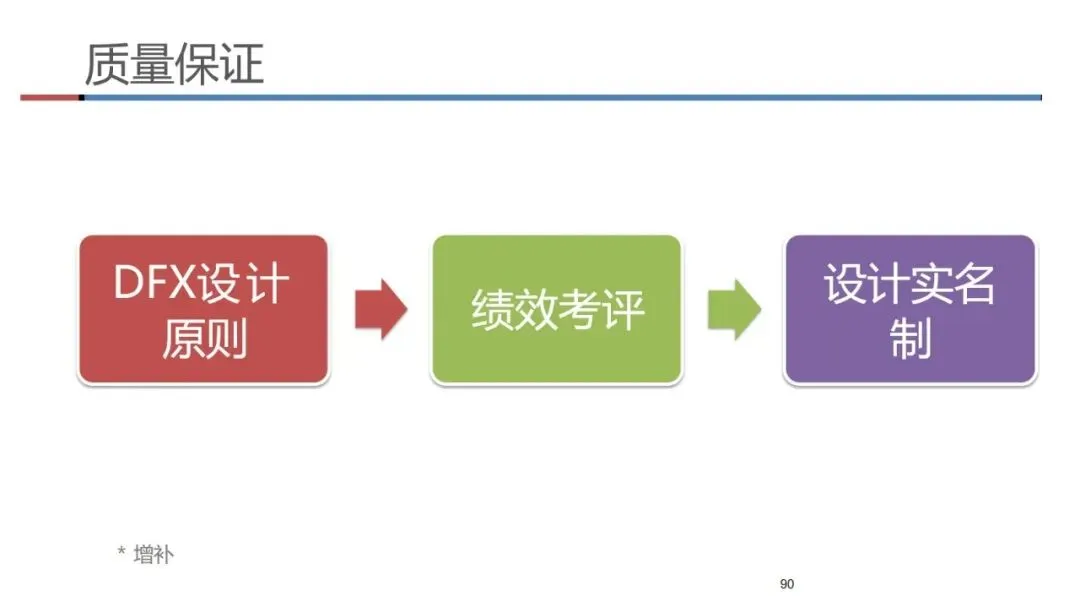 质量保证

DFX设计原则

绩效考评

设计实名制

* 增补

90